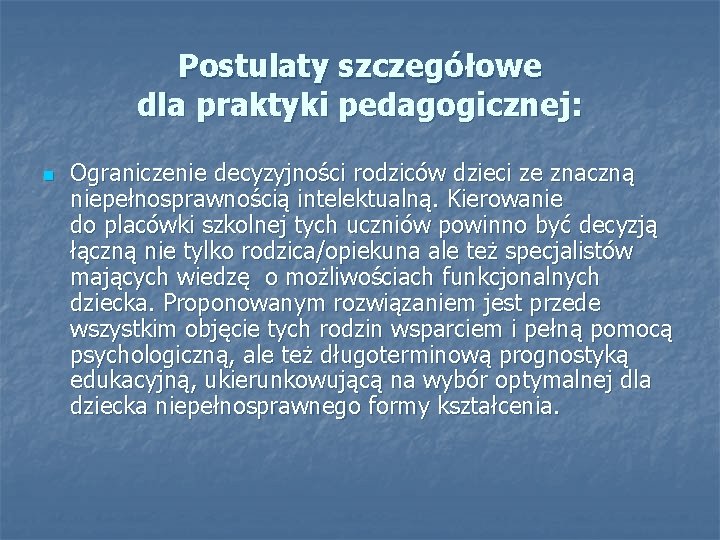 Postulaty szczegółowe dla praktyki pedagogicznej:

Ograniczenie decyzyjności rodziców dzieci ze znaczną niepełnosprawnością intelektualną. Kierowanie do placówki szkolnej tych uczniów powinno być decyzją łączną nie tylko rodzica/opiekuna ale też specjalistów mających wiedzę o możliwościach funkcjonalnych dziecka. Proponowanym rozwiązaniem jest przede wszystkim objęcie tych rodzin wsparciem i pełną pomocą psychologiczną, ale też długoterminową prognostyką edukacyjną, ukierunkowującą na wybór optymalnej dla dziecka niepełnosprawnego formy kształcenia.